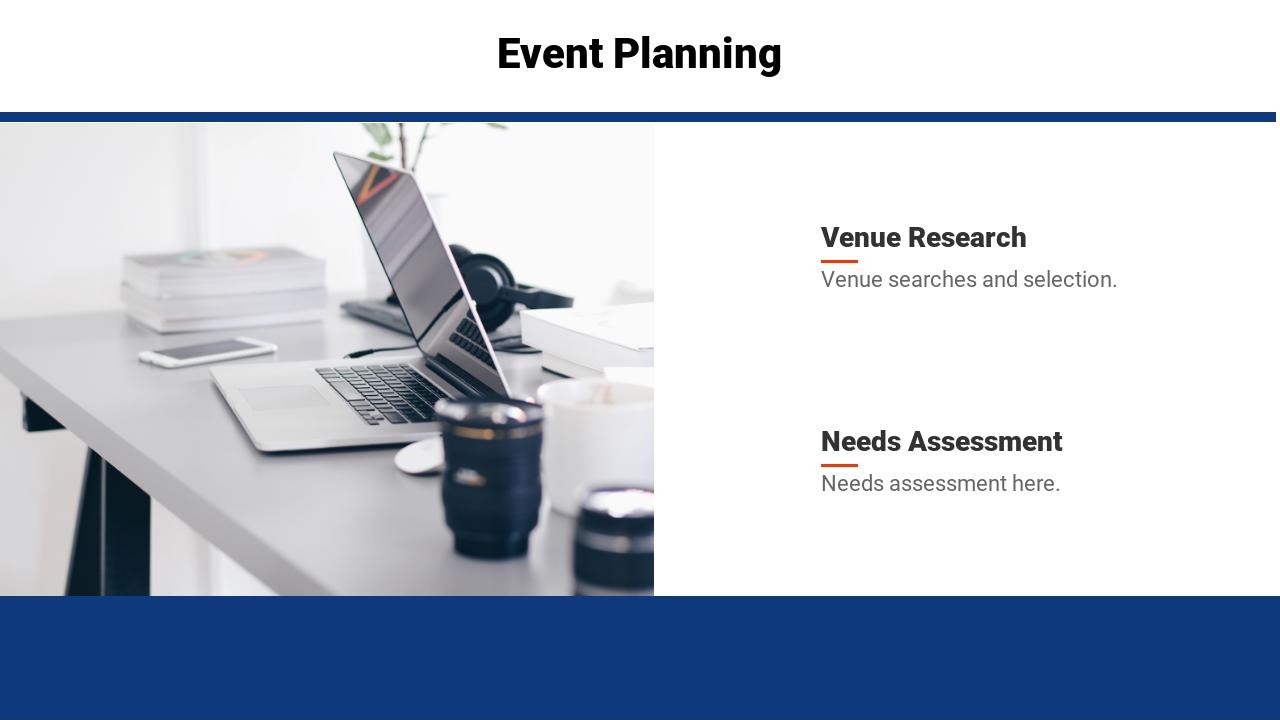 Event Planning

Venue Research

Venue searches and selection.

Needs Assessment

Needs assessment here.